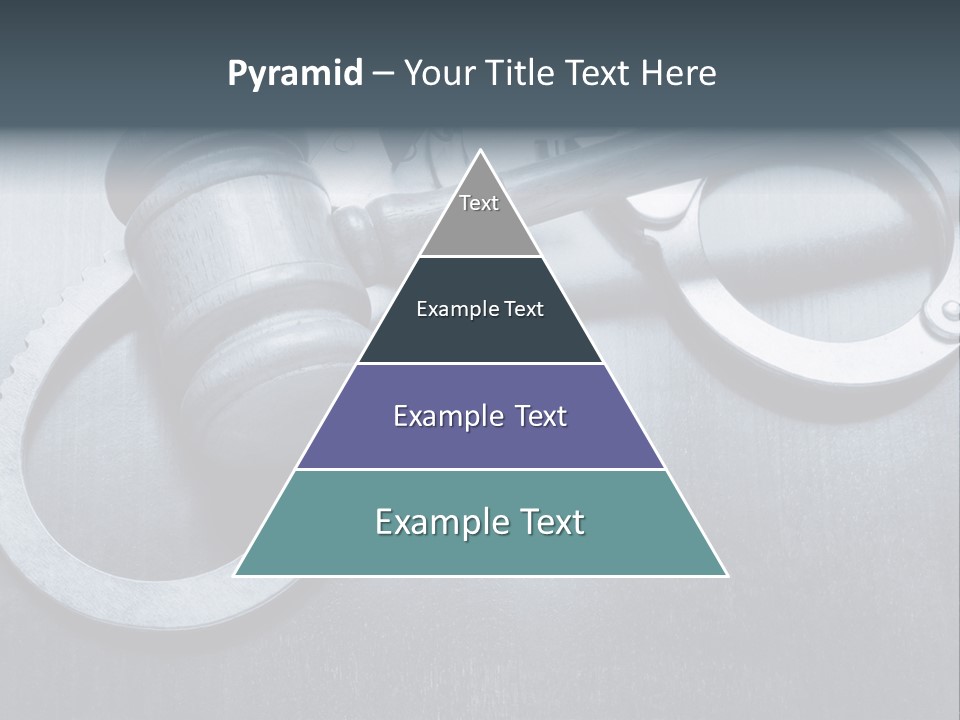 Pyramid – Your Title Text Here

Text

Example Text

Example Text

Example Text